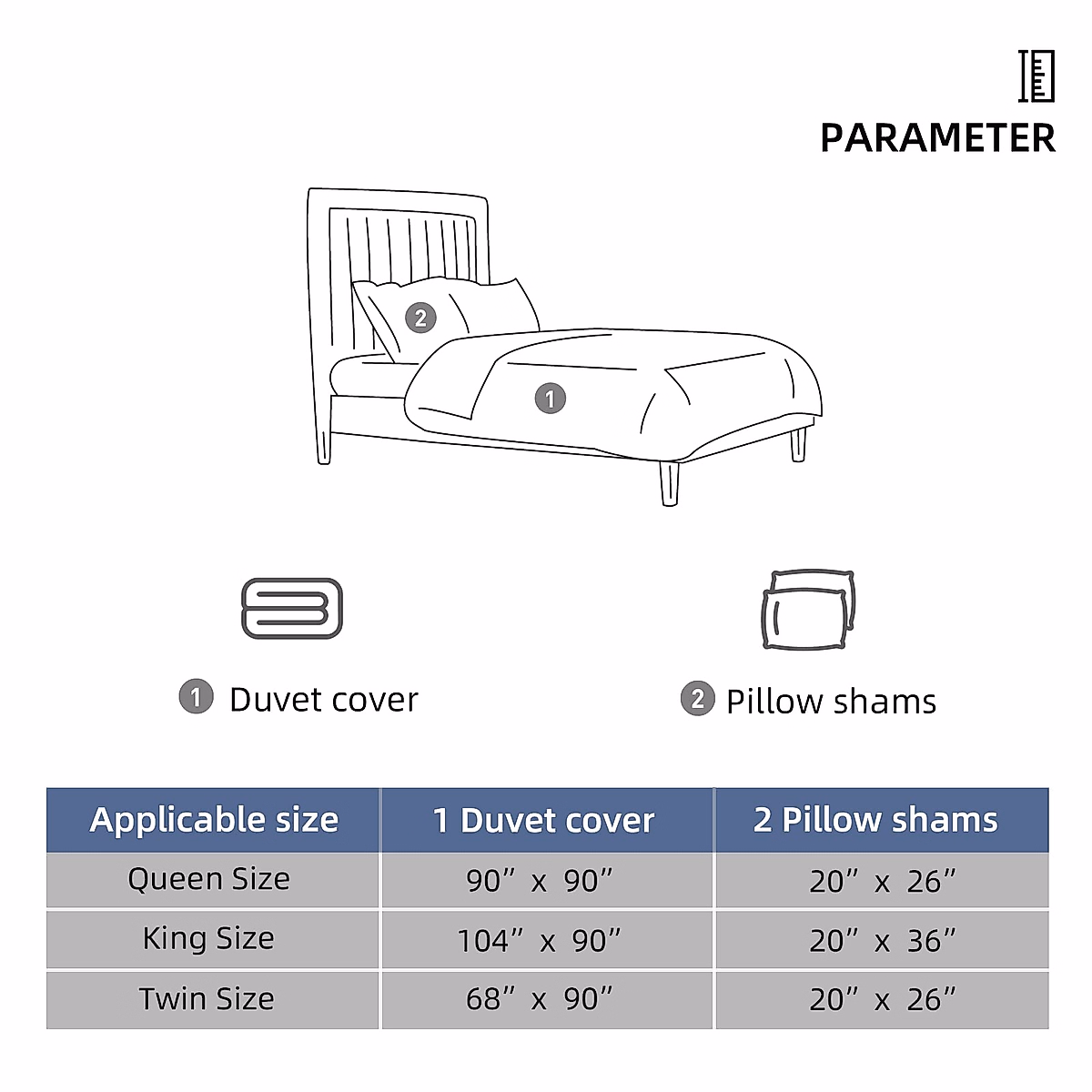 PARAMETER

2

1

1 Duvet cover

2 Pillow shams

| Applicable size | 1 Duvet cover | 2 Pillow shams |
|---|---|---|
| Queen Size | 90” x 90” | 20” x 26” |
| King Size | 104” x 90” | 20” x 36” |
| Twin Size | 68” x 90” | 20” x 26” |